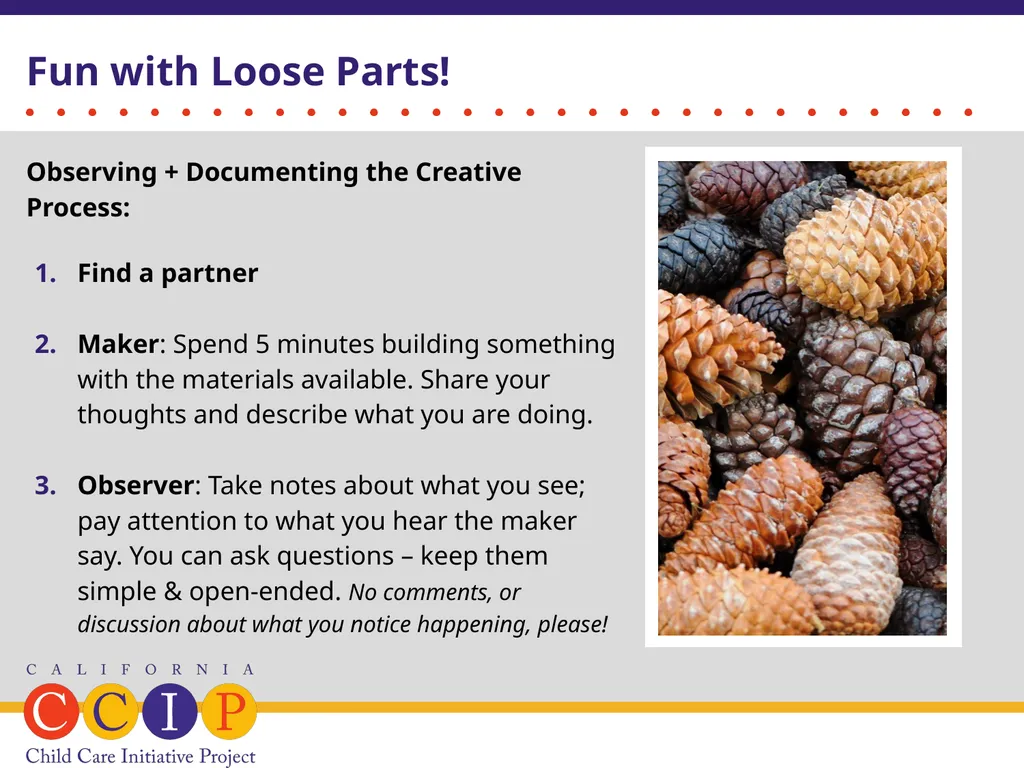 Fun with Loose Parts!

Observing + Documenting the Creative Process:

1. Find a partner

2. Maker: Spend 5 minutes building something with the materials available. Share your thoughts and describe what you are doing.

3. Observer: Take notes about what you see; pay attention to what you hear the maker say. You can ask questions – keep them simple & open-ended. No comments, or discussion about what you notice happening, please!

CALIFORNIA
CCIP
Child Care Initiative Project